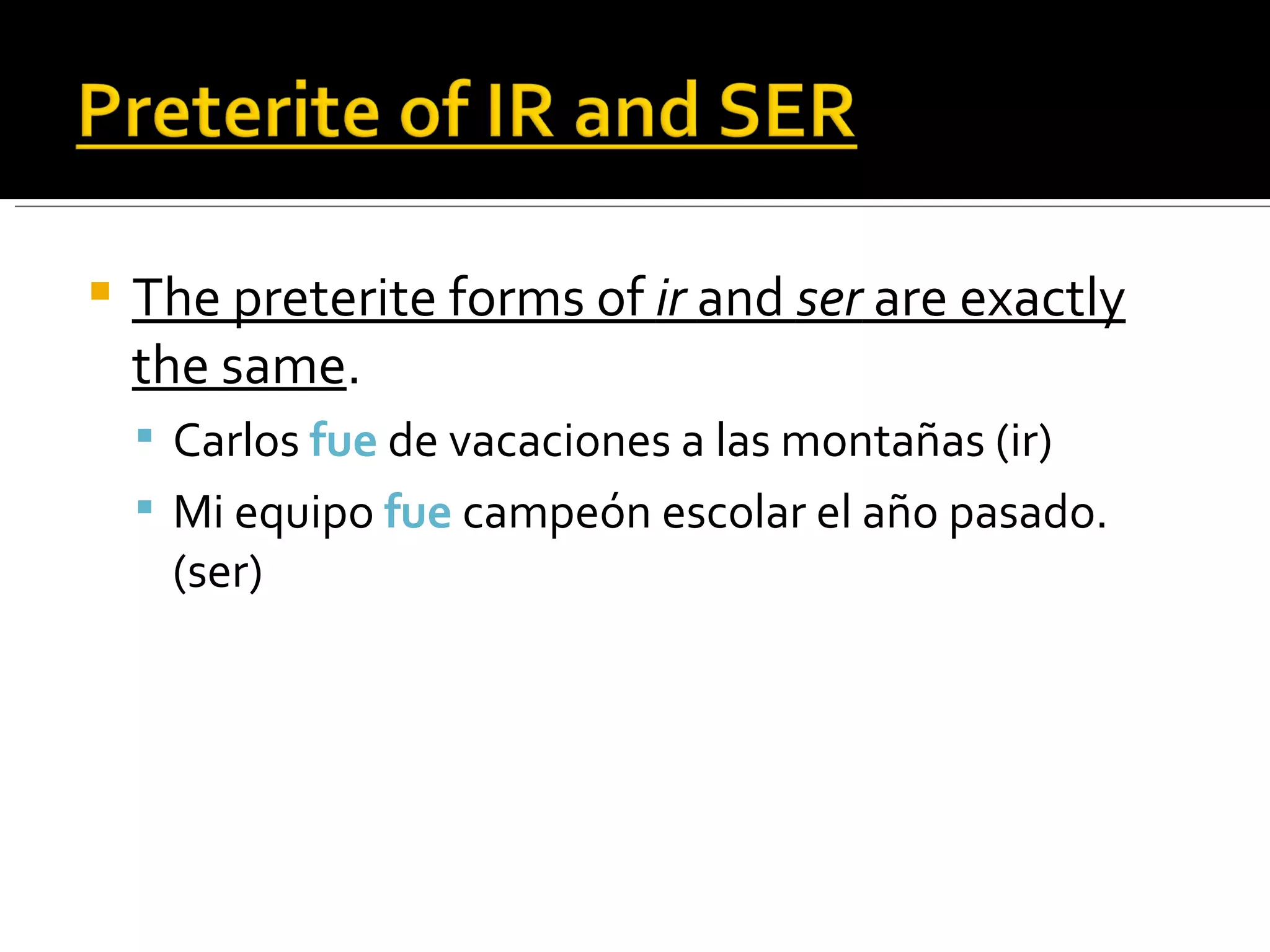 Preterite of IR and SER

The preterite forms of ir and ser are exactly the same.

Carlos fue de vacaciones a las montañas (ir)

Mi equipo fue campeón escolar el año pasado. (ser)